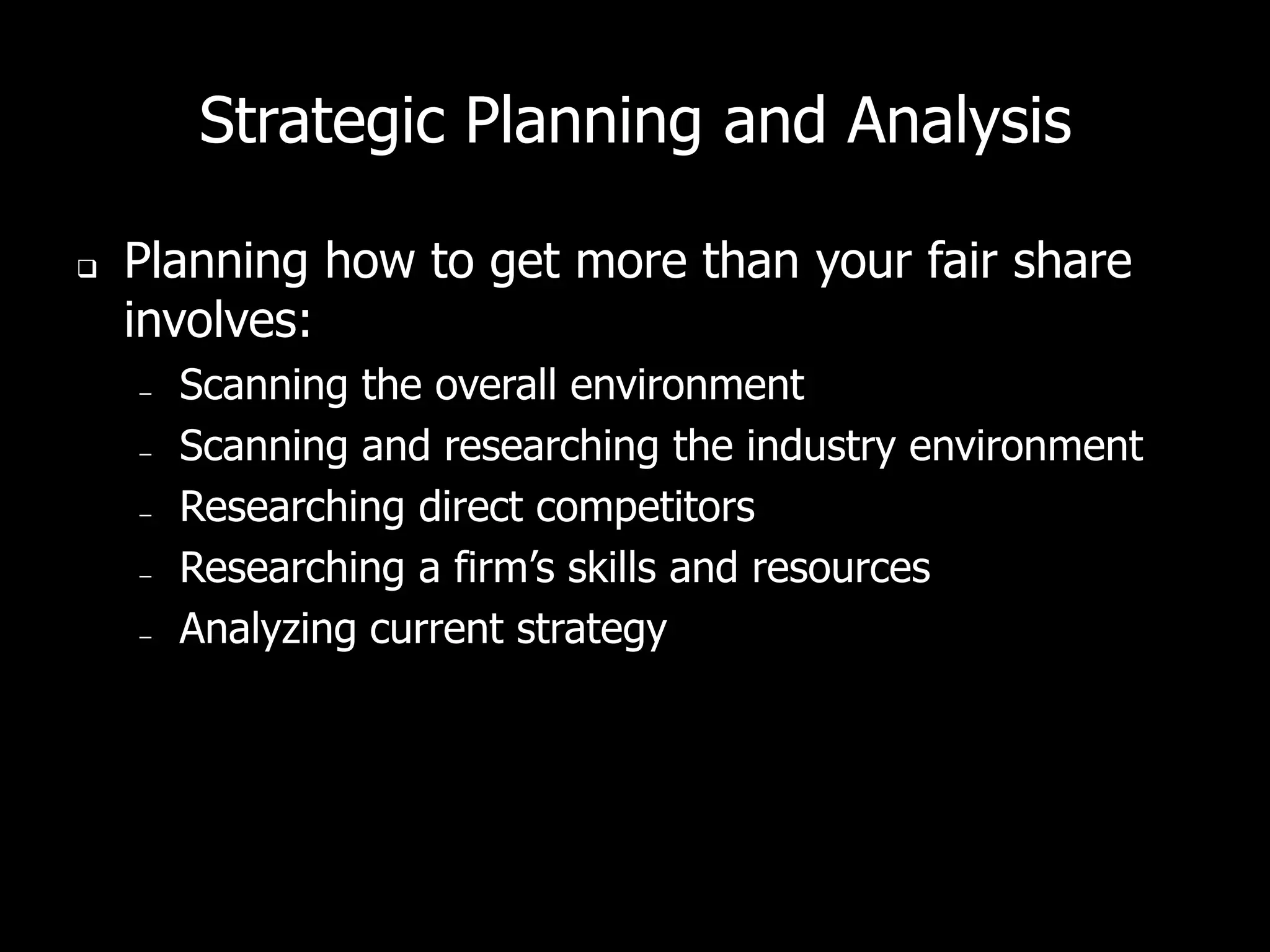 Strategic Planning and Analysis

❑ Planning how to get more than your fair share involves:

– Scanning the overall environment
– Scanning and researching the industry environment
– Researching direct competitors
– Researching a firm’s skills and resources
– Analyzing current strategy